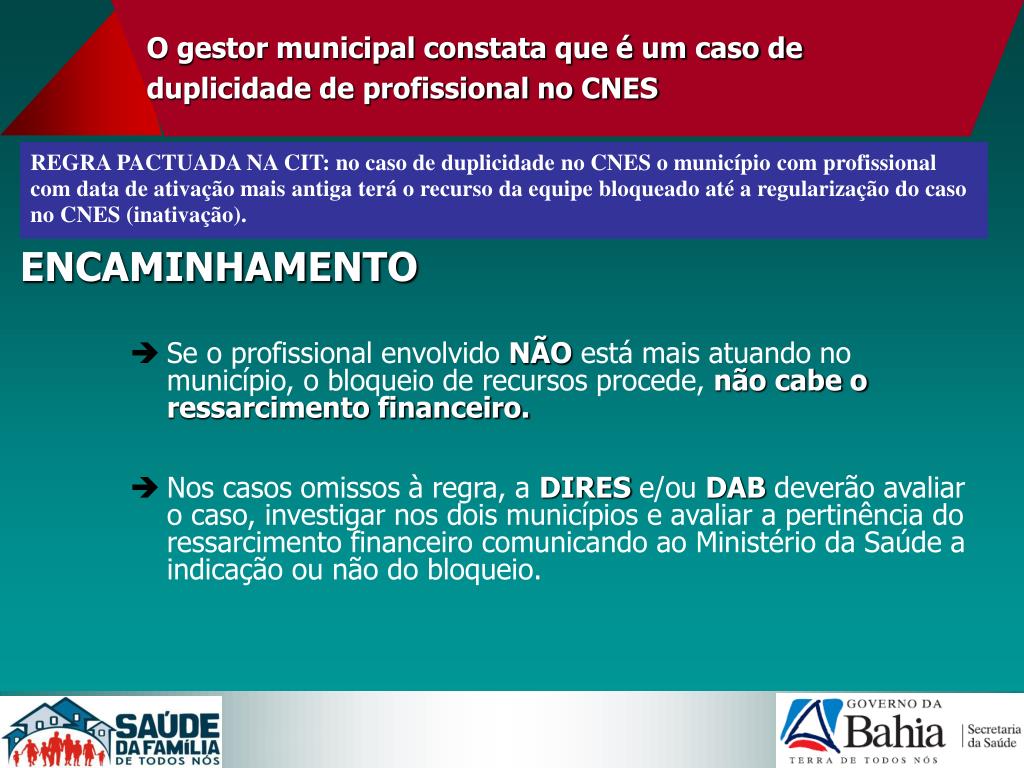 O gestor municipal constata que é um caso de duplicidade de profissional no CNES

REGRA PACTUADA NA CIT: no caso de duplicidade no CNES o município com profissional com data de ativação mais antiga terá o recurso da equipe bloqueado até a regularização do caso no CNES (inativação).

ENCAMINHAMENTO

➔ Se o profissional envolvido NÃO está mais atuando no município, o bloqueio de recursos procede, não cabe o ressarcimento financeiro.

➔ Nos casos omissos à regra, a DIRES e/ou DAB deverão avaliar o caso, investigar nos dois municípios e avaliar a pertinência do ressarcimento financeiro comunicando ao Ministério da Saúde a indicação ou não do bloqueio.

SAÚDE DA FAMÍLIA DE TODOS NÓS

GOVERNO DA Bahia TERRA DE TODOS NÓS Secretaria da Saúde